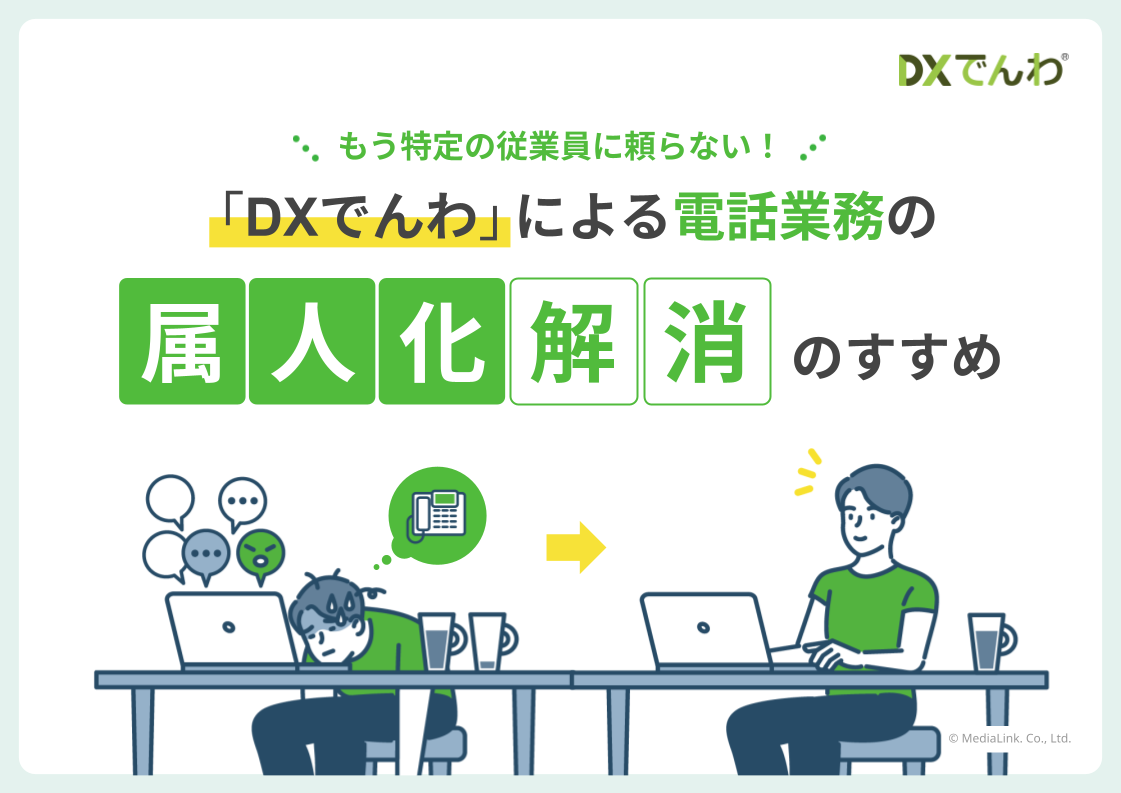 DXでんわ®

もう特定の従業員に頼らない！

「DXでんわ」による電話業務の

属人化解消のすすめ

© MediaLink. Co., Ltd.